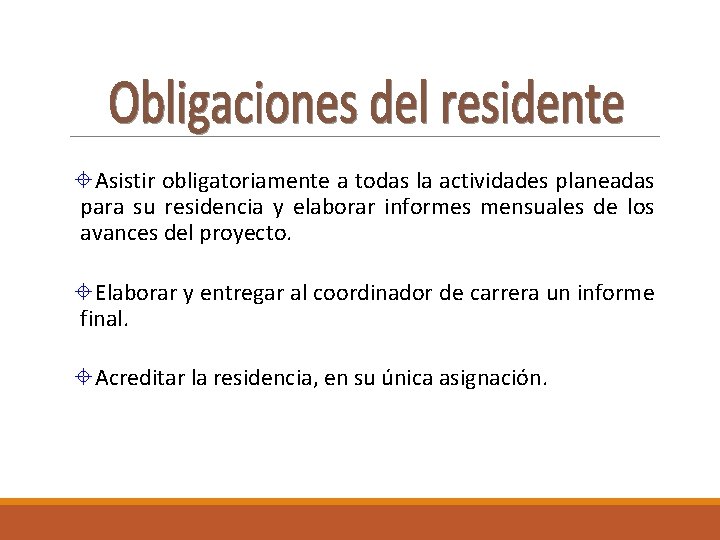 Obligaciones del residente

Asistir obligatoriamente a todas la actividades planeadas para su residencia y elaborar informes mensuales de los avances del proyecto.

Elaborar y entregar al coordinador de carrera un informe final.

Acreditar la residencia, en su única asignación.